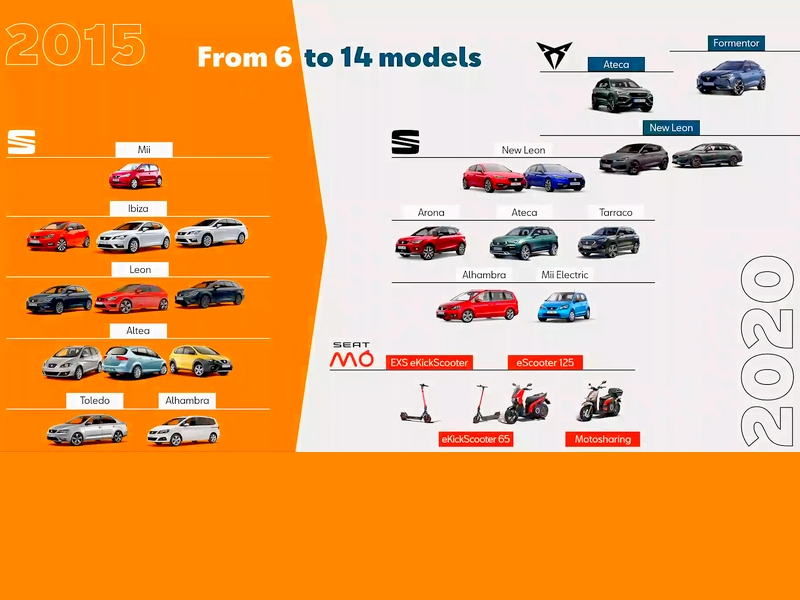 2015

From 6 to 14 models

Mii

Ibiza

Leon

Altea

Toledo

Alhambra

Ateca

Formentor

New Leon

New Leon

Arona

Ateca

Tarraco

Alhambra

Mii Electric

SEAT MÓ

EXS eKickScooter

eScooter 125

eKickScooter 65

Motosharing

2020